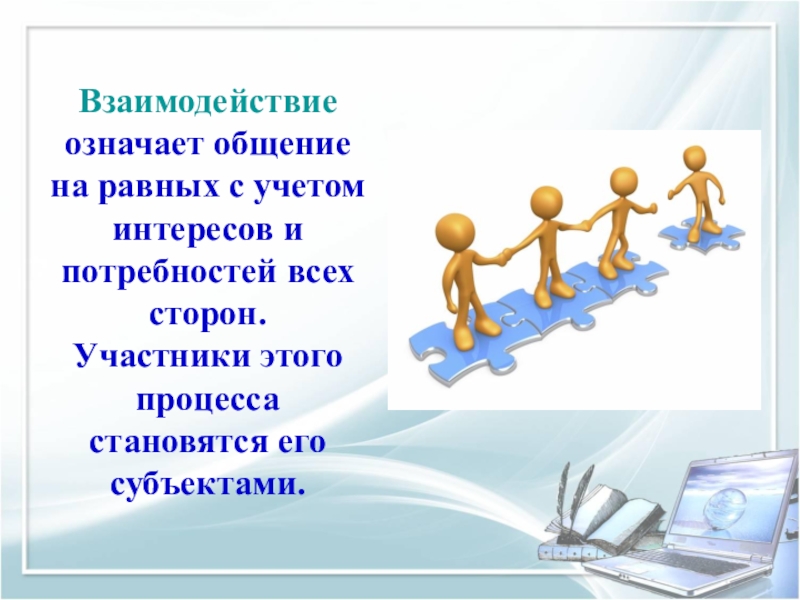 Взаимодействие означает общение на равных с учетом интересов и потребностей всех сторон. Участники этого процесса становятся его субъектами.